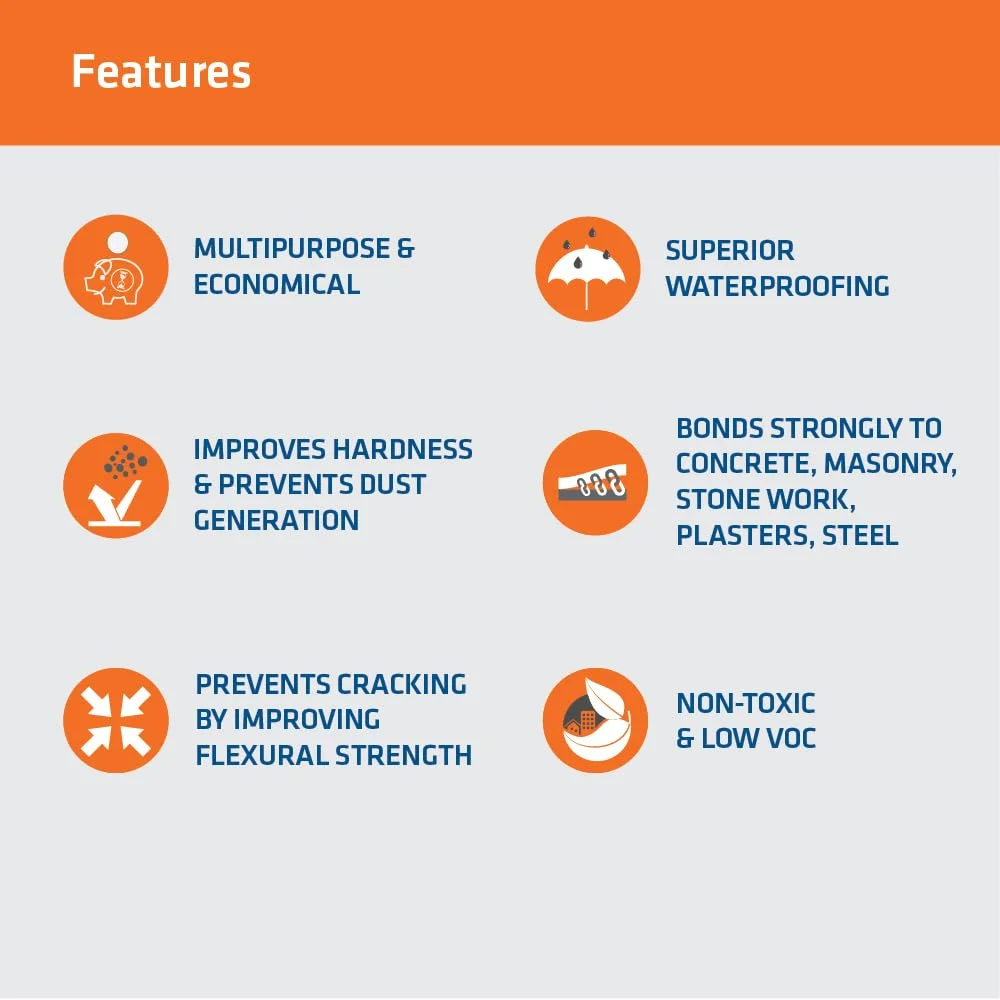 Features

MULTIPURPOSE & ECONOMICAL

IMPROVES HARDNESS & PREVENTS DUST GENERATION

PREVENTS CRACKING BY IMPROVING FLEXURAL STRENGTH

SUPERIOR WATERPROOFING

BONDS STRONGLY TO CONCRETE, MASONRY, STONE WORK, PLASTERS, STEEL

NON-TOXIC & LOW VOC